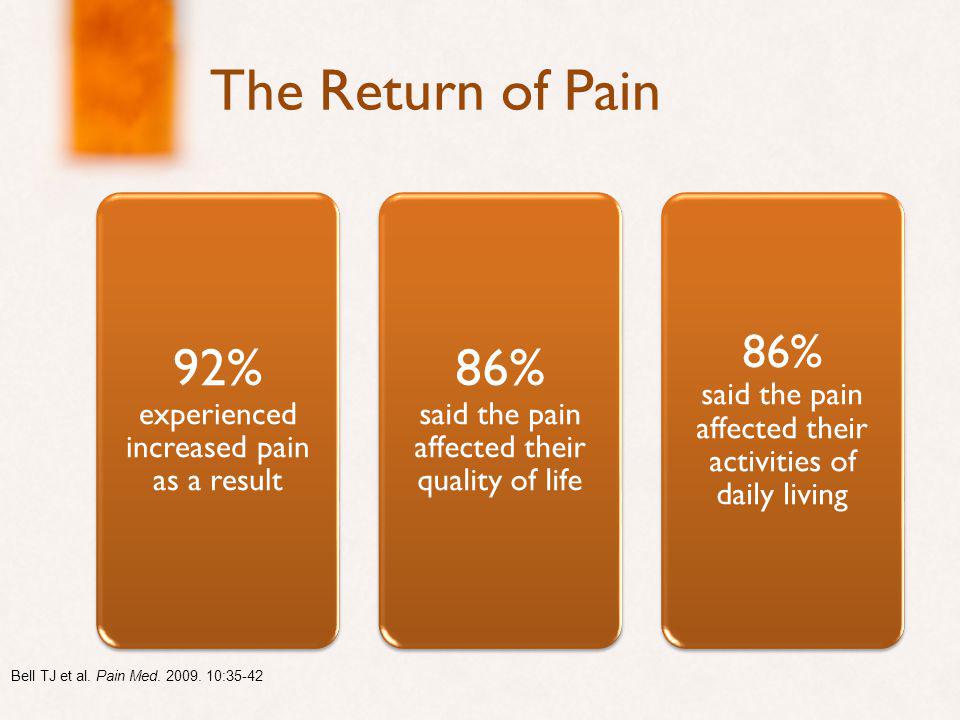 The Return of Pain

92%
experienced increased pain as a result

86%
said the pain affected their quality of life

86%
said the pain affected their activities of daily living

Bell TJ et al. Pain Med. 2009. 10:35-42